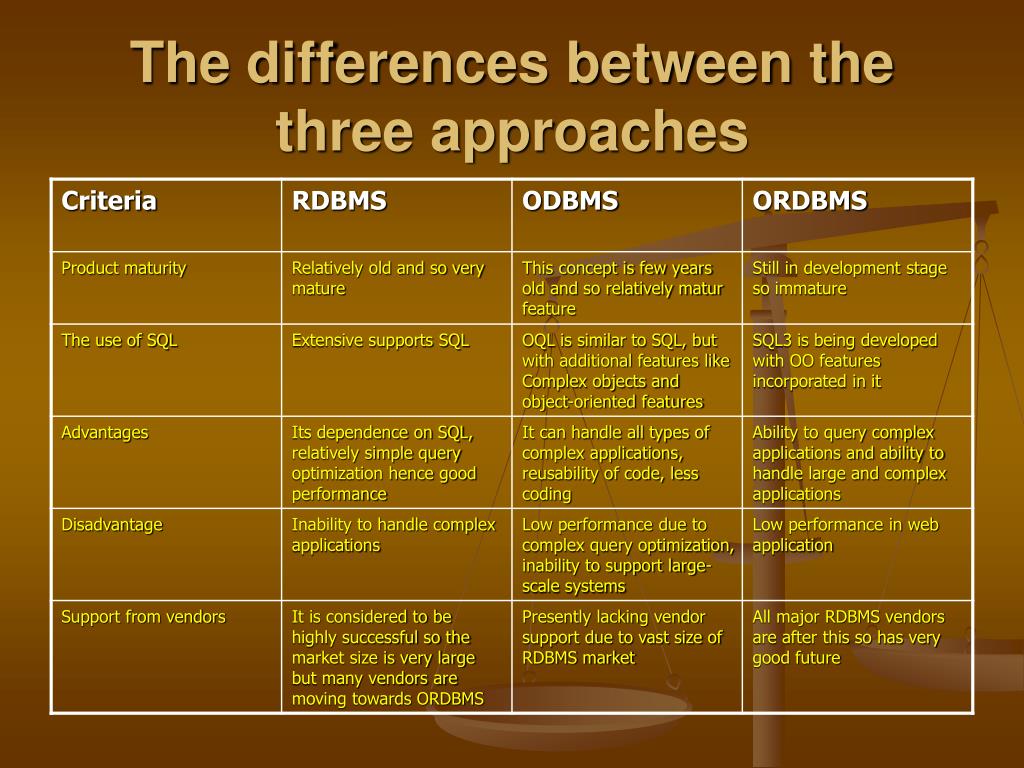 The differences between the three approaches

| Criteria | RDBMS | ODBMS | ORDBMS |
|---|---|---|---|
| Product maturity | Relatively old and so very mature | This concept is few years old and so relatively matur feature | Still in development stage so immature |
| The use of SQL | Extensive supports SQL | OQL is similar to SQL, but with additional features like Complex objects and object-oriented features | SQL3 is being developed with OO features incorporated in it |
| Advantages | Its dependence on SQL, relatively simple query optimization hence good performance | It can handle all types of complex applications, reusability of code, less coding | Ability to query complex applications and ability to handle large and complex applications |
| Disadvantage | Inability to handle complex applications | Low performance due to complex query optimization, inability to support large-scale systems | Low performance in web application |
| Support from vendors | It is considered to be highly successful so the market size is very large but many vendors are moving towards ORDBMS | Presently lacking vendor support due to vast size of RDBMS market | All major RDBMS vendors are after this so has very good future |